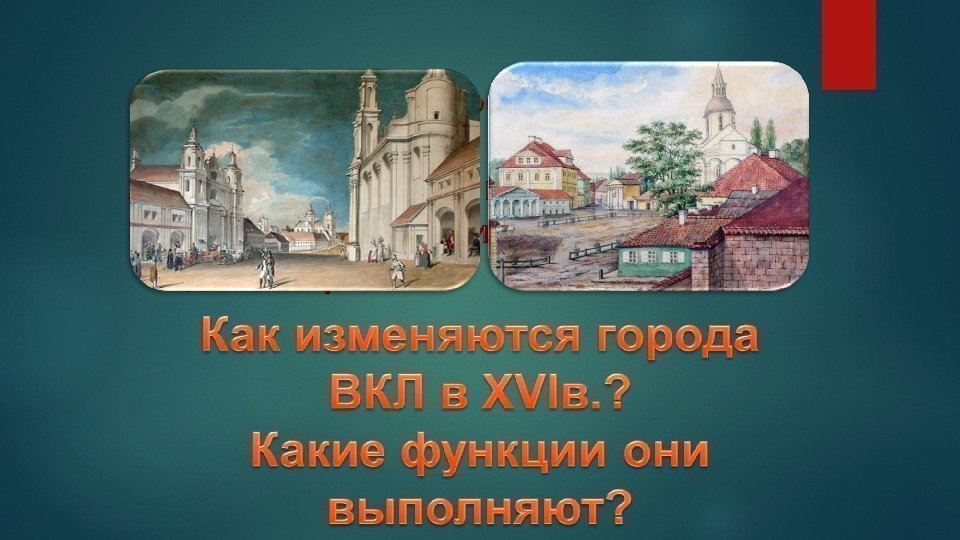 Как изменяются города ВКЛ в XVIв.?
Какие функции они выполняют?